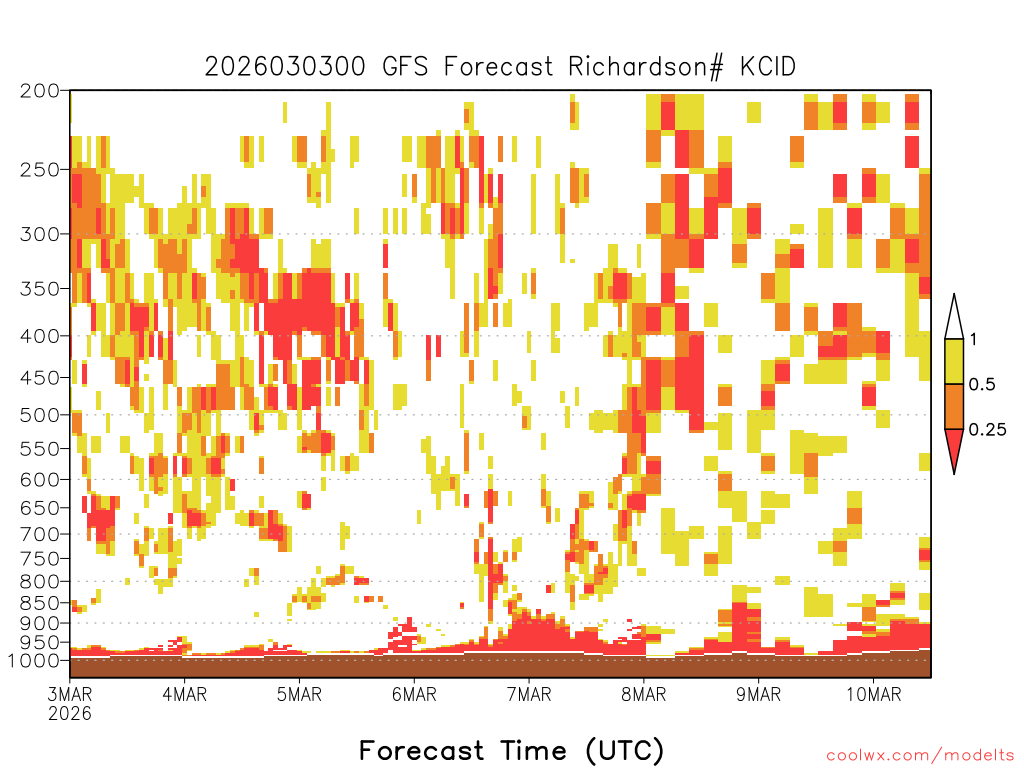 2026030300 GFS Forecast Richardson# KCID

200
250
300
350
400
450
500
550
600
650
700
750
800
850
900
950
1000

1
0.5
0.25

3MAR
2026
4MAR
5MAR
6MAR
7MAR
8MAR
9MAR
10MAR

Forecast Time (UTC)

coolwx.com/modelts